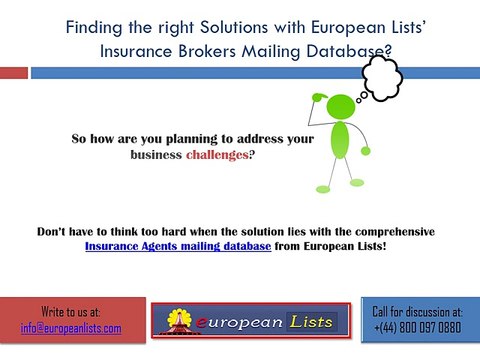 Finding the right Solutions with European Lists' Insurance Brokers Mailing Database?

So how are you planning to address your business challenges?

Don't have to think too hard when the solution lies with the comprehensive Insurance Agents mailing database from European Lists!

Write to us at:
info@europeanlists.com

european Lists

Call for discussion at:
+(44) 800 097 0880